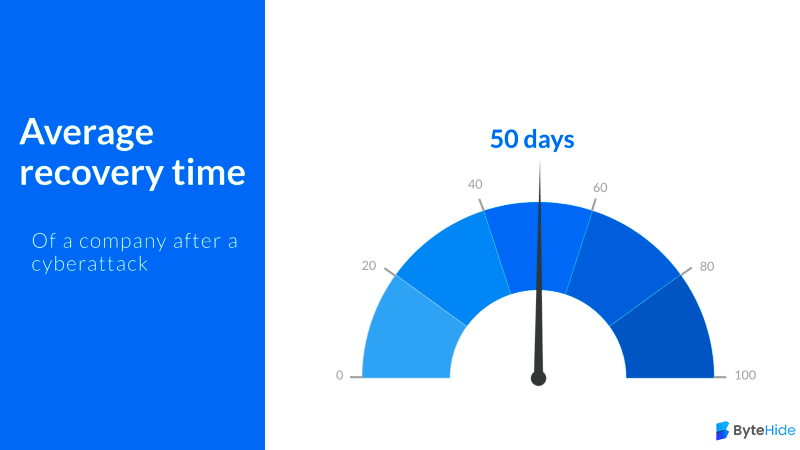 Average recovery time

Of a company after a cyberattack

50 days

0
20
40
60
80
100

ByteHide